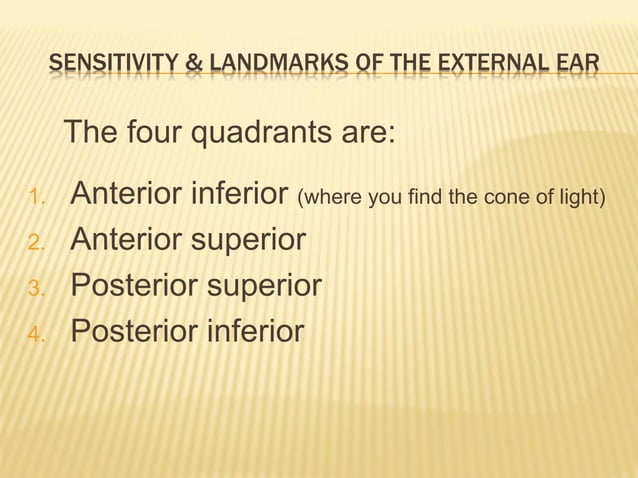 SENSITIVITY & LANDMARKS OF THE EXTERNAL EAR

The four quadrants are:

1. Anterior inferior (where you find the cone of light)
2. Anterior superior
3. Posterior superior
4. Posterior inferior